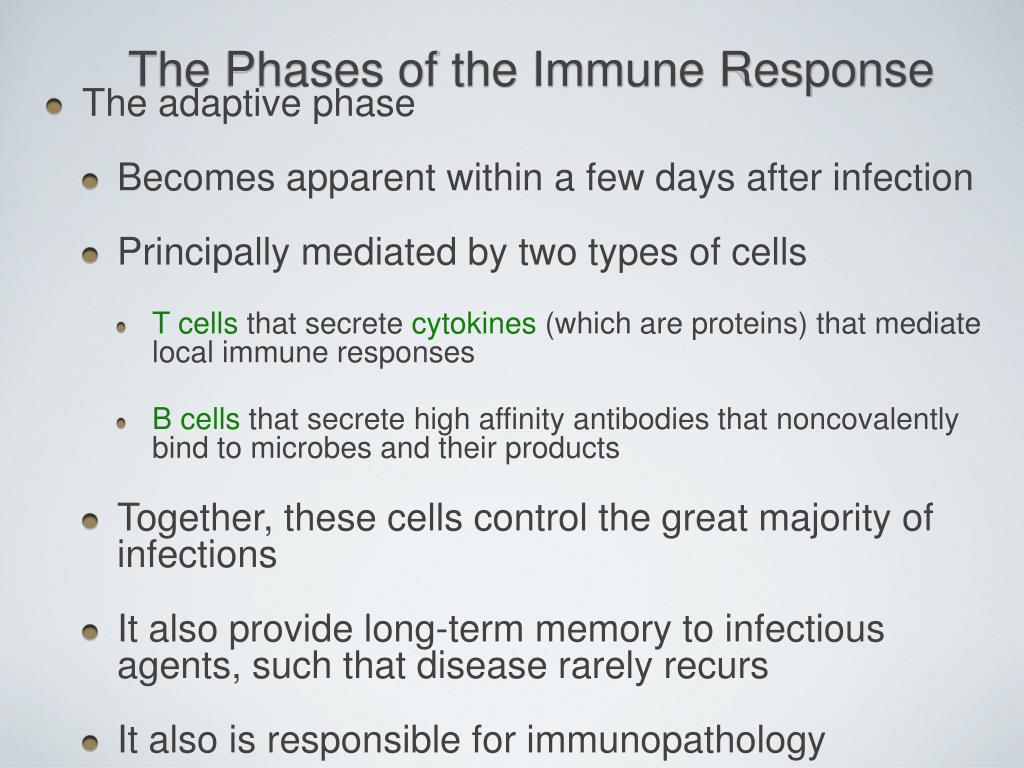 The Phases of the Immune Response

The adaptive phase

Becomes apparent within a few days after infection

Principally mediated by two types of cells

T cells that secrete cytokines (which are proteins) that mediate local immune responses

B cells that secrete high affinity antibodies that noncovalently bind to microbes and their products

Together, these cells control the great majority of infections

It also provide long-term memory to infectious agents, such that disease rarely recurs

It also is responsible for immunopathology